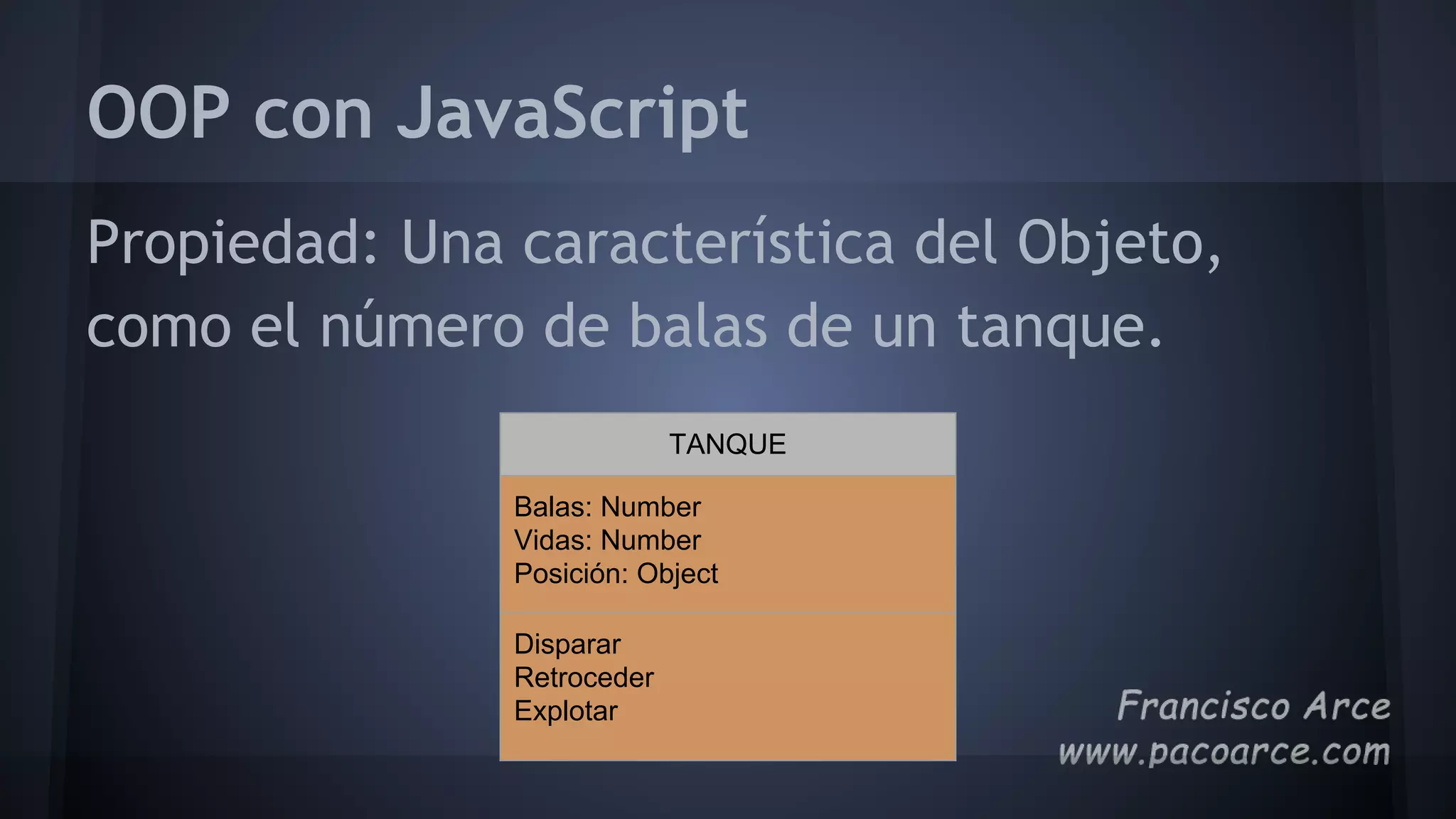 OOP con JavaScript

Propiedad: Una característica del Objeto, como el número de balas de un tanque.

TANQUE

Balas: Number
Vidas: Number
Posición: Object

Disparar
Retroceder
Explotar

Francisco Arce
www.pacoarce.com